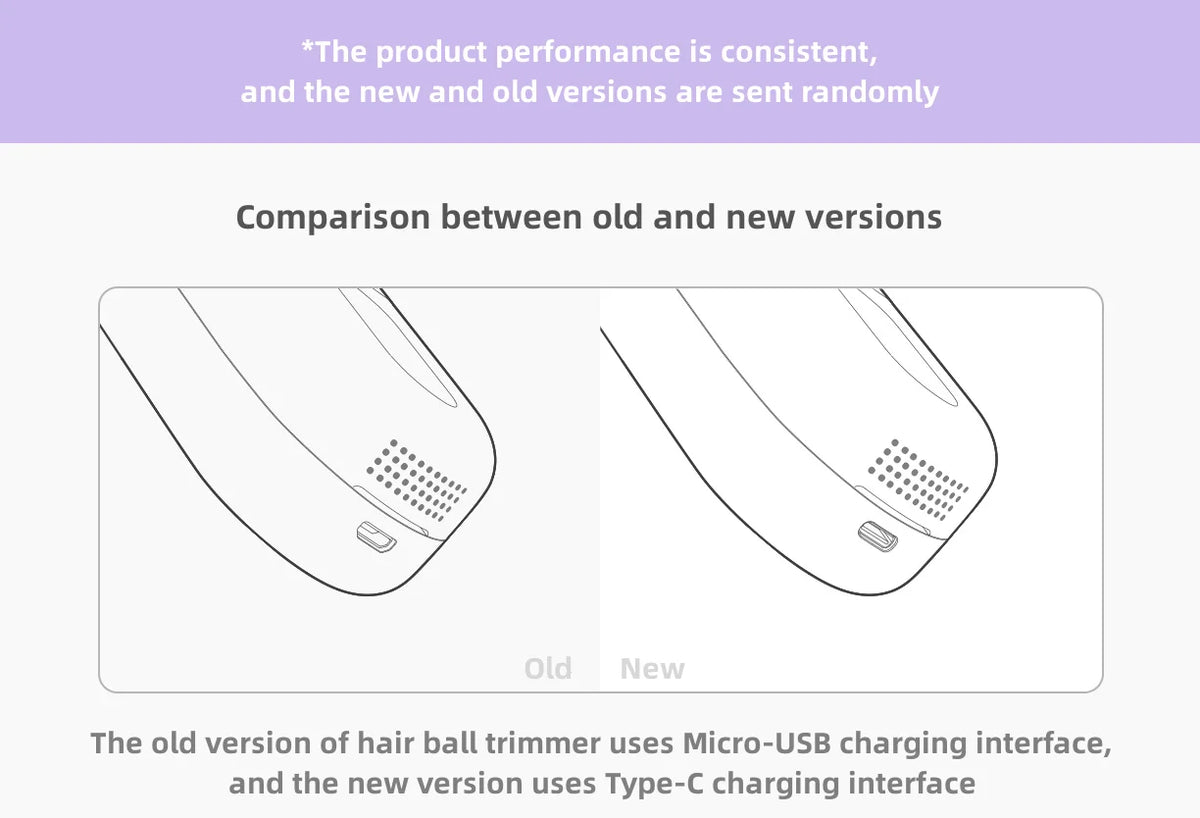 *The product performance is consistent, and the new and old versions are sent randomly

Comparison between old and new versions

Old New

The old version of hair ball trimmer uses Micro-USB charging interface, and the new version uses Type-C charging interface